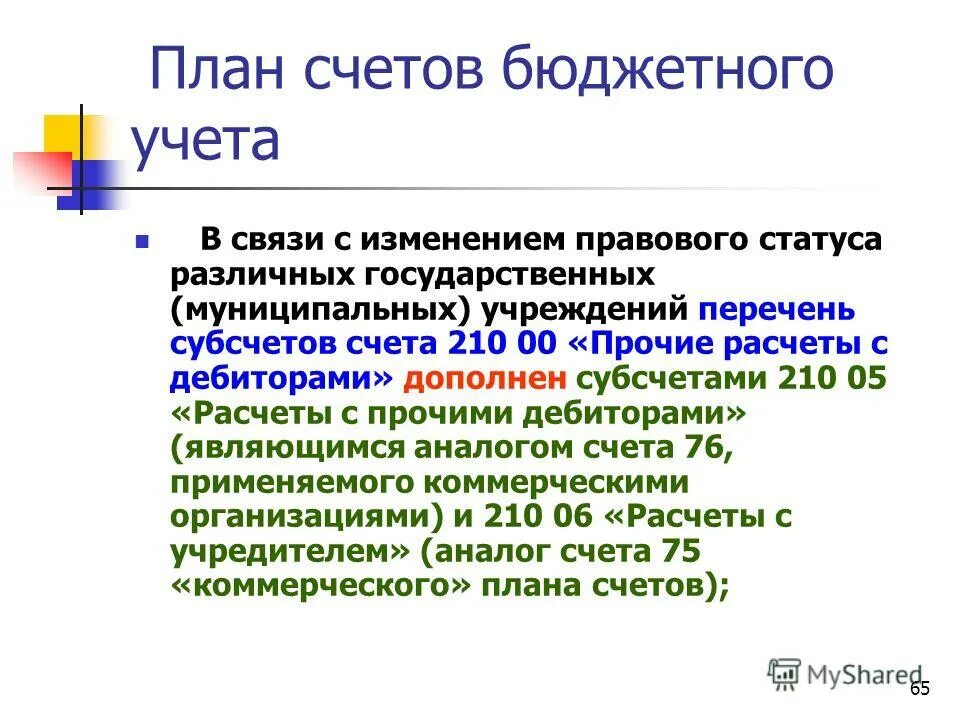 План счетов бюджетного учета

В связи с изменением правового статуса различных государственных (муниципальных) учреждений перечень субсчетов счета 210 00 «Прочие расчеты с дебиторами» дополнен субсчетами 210 05 «Расчеты с прочими дебиторами» (являющимся аналогом счета 76, применяемого коммерческими организациями) и 210 06 «Расчеты с учредителем» (аналог счета 75 «коммерческого» плана счетов);

MyShared

65